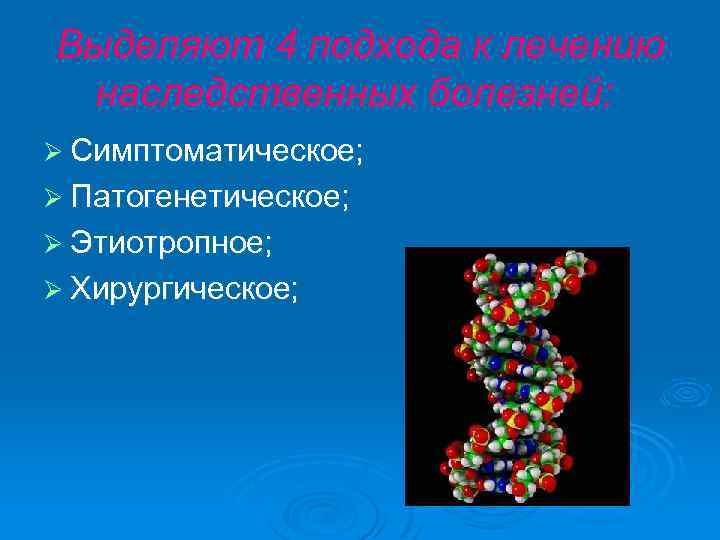 Выделяют 4 подхода к лечению наследственных болезней:

➢ Симптоматическое;
➢ Патогенетическое;
➢ Этиотропное;
➢ Хирургическое;